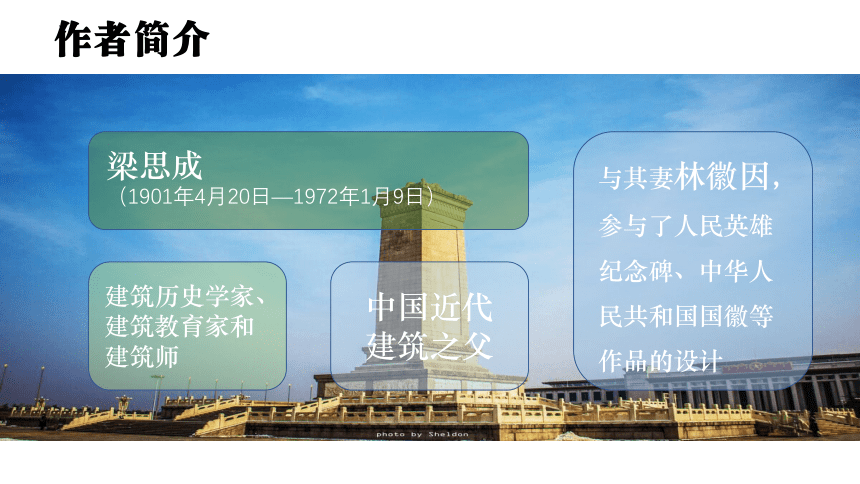 作者简介

梁思成
（1901年4月20日—1972年1月9日）

建筑历史学家、建筑教育家和建筑师

中国近代建筑之父

与其妻林徽因，参与了人民英雄纪念碑、中华人民共和国国徽等作品的设计

photo by Sheldon